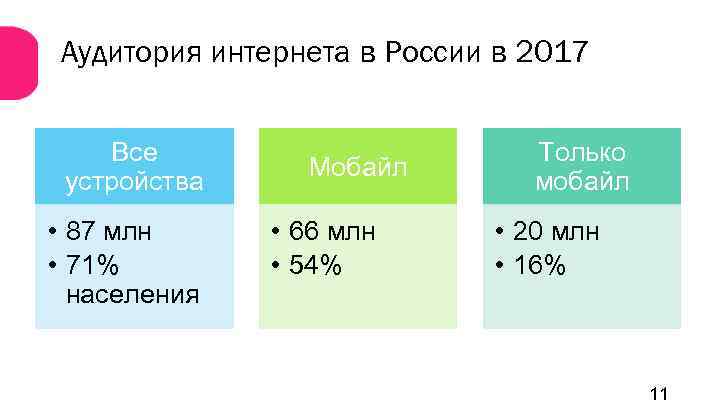 Аудитория интернета в России в 2017

Все устройства
• 87 млн
• 71% населения

Мобайл
• 66 млн
• 54%

Только мобайл
• 20 млн
• 16%

11